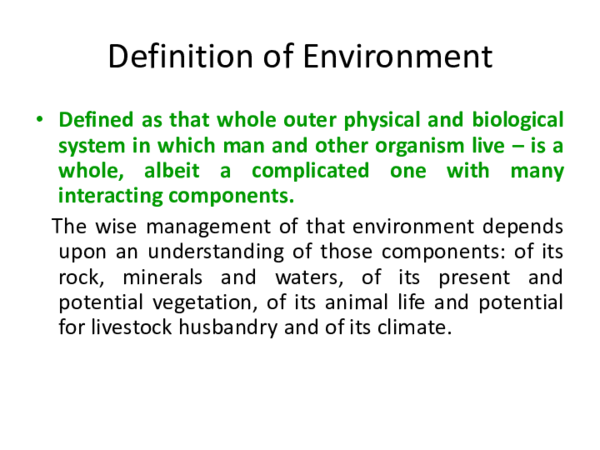 Definition of Environment

• Defined as that whole outer physical and biological system in which man and other organism live – is a whole, albeit a complicated one with many interacting components.

The wise management of that environment depends upon an understanding of those components: of its rock, minerals and waters, of its present and potential vegetation, of its animal life and potential for livestock husbandry and of its climate.